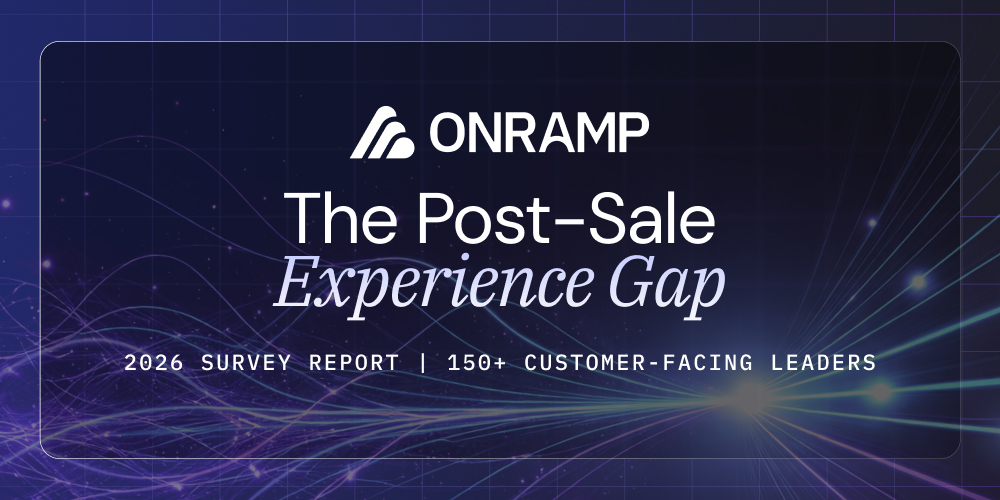 ONRAMP

The Post-Sale
Experience Gap

2026 SURVEY REPORT | 150+ CUSTOMER-FACING LEADERS